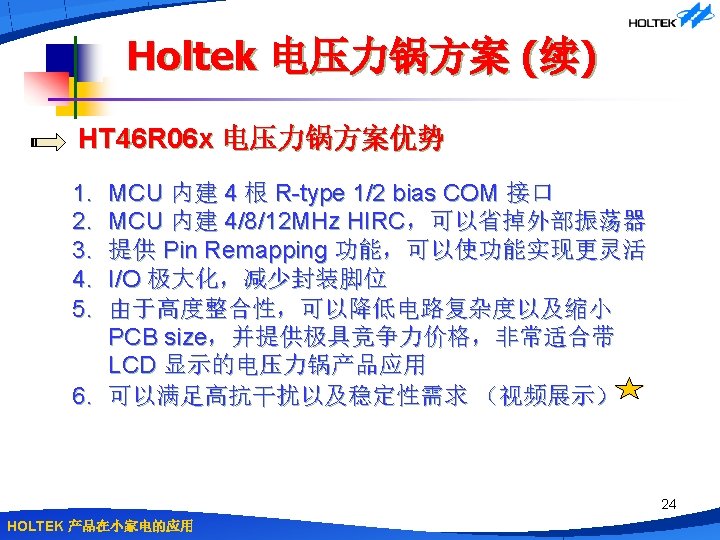 HOLTEK

Holtek 电压力锅方案 (续)

HT46R06x 电压力锅方案优势

1. MCU 内建 4 根 R-type 1/2 bias COM 接口
2. MCU 内建 4/8/12MHz HIRC，可以省掉外部振荡器
3. 提供 Pin Remapping 功能，可以使功能实现更灵活
4. I/O 极大化，减少封装脚位
5. 由于高度整合性，可以降低电路复杂度以及缩小 PCB size，并提供极具竞争力价格，非常适合带 LCD 显示的电压力锅产品应用
6. 可以满足高抗干扰以及稳定性需求 （视频展示）

24

HOLTEK 产品在小家电的应用